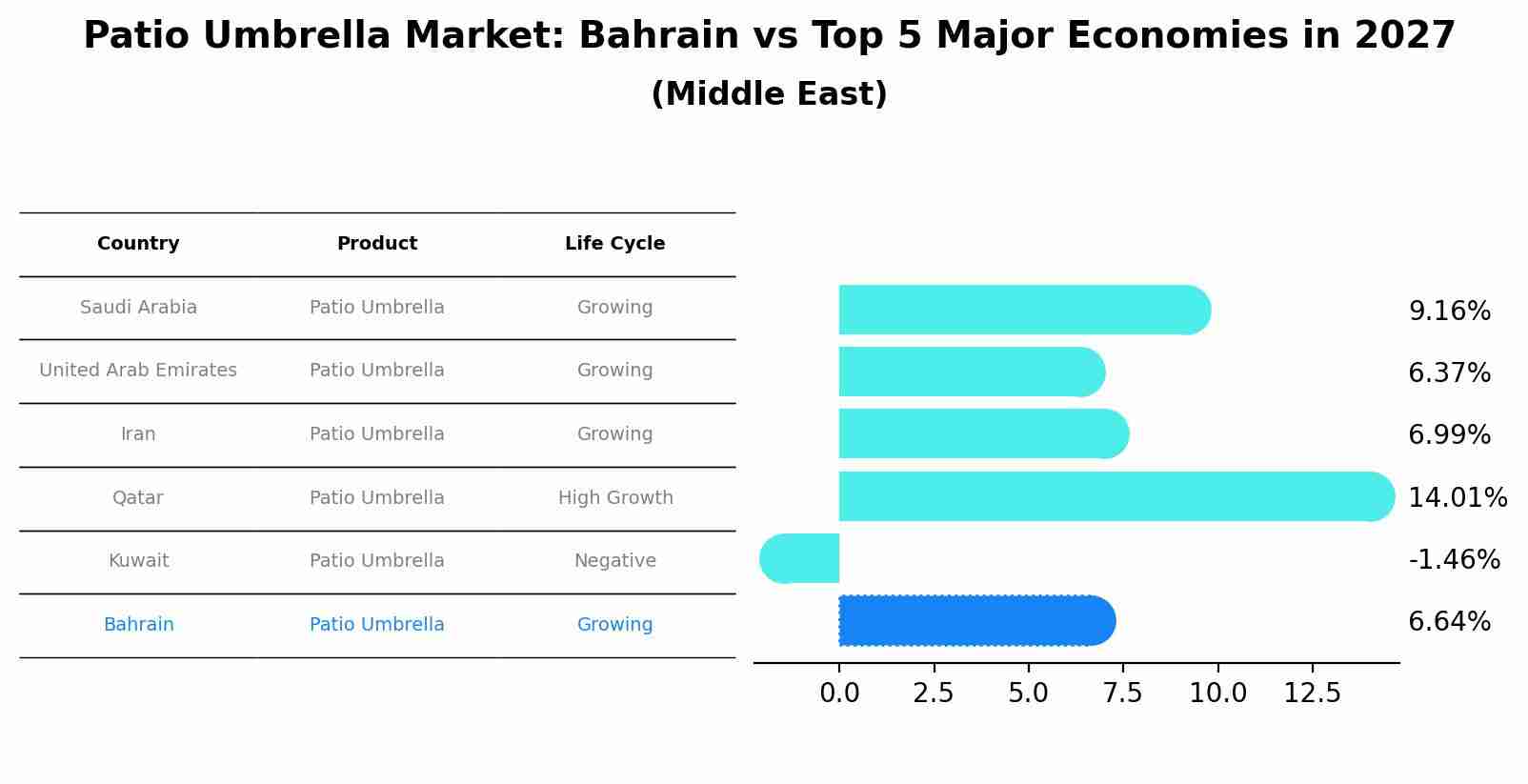 Patio Umbrella Market: Bahrain vs Top 5 Major Economies in 2027
(Middle East)

| Country | Product | Life Cycle |
|---|---|---|
| Saudi Arabia | Patio Umbrella | Growing |
| United Arab Emirates | Patio Umbrella | Growing |
| Iran | Patio Umbrella | Growing |
| Qatar | Patio Umbrella | High Growth |
| Kuwait | Patio Umbrella | Negative |
| Bahrain | Patio Umbrella | Growing |

9.16%
6.37%
6.99%
14.01%
-1.46%
6.64%

0.0 2.5 5.0 7.5 10.0 12.5